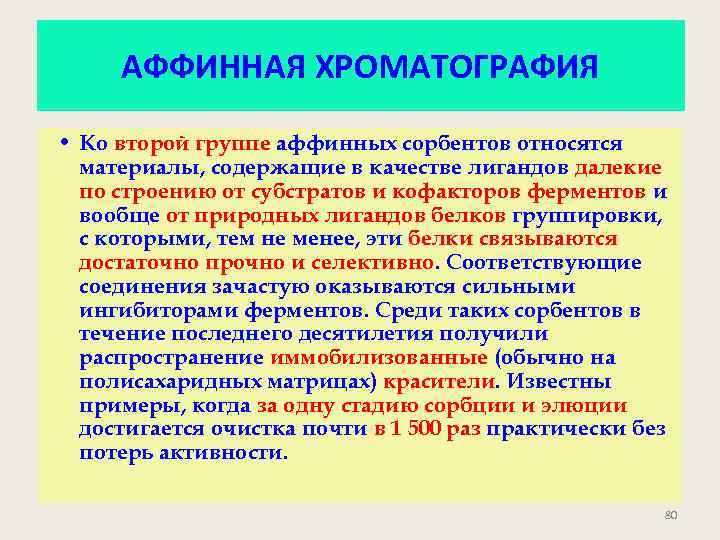 АФФИННАЯ ХРОМАТОГРАФИЯ

• Ко второй группе аффинных сорбентов относятся материалы, содержащие в качестве лигандов далекие по строению от субстратов и кофакторов ферментов и вообще от природных лигандов белков группировки, с которыми, тем не менее, эти белки связываются достаточно прочно и селективно. Соответствующие соединения зачастую оказываются сильными ингибиторами ферментов. Среди таких сорбентов в течение последнего десятилетия получили распространение иммобилизованные (обычно на полисахаридных матрицах) красители. Известны примеры, когда за одну стадию сорбции и элюции достигается очистка почти в 1 500 раз практически без потерь активности.

80